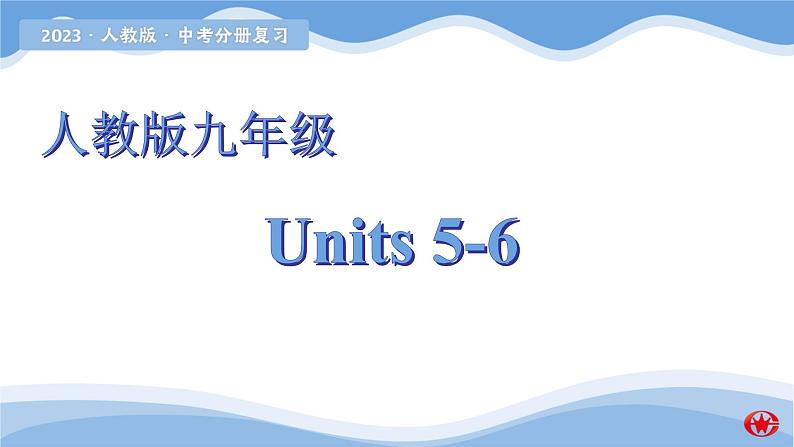 2023 · 人教版 · 中考分册复习

人教版九年级

Units 5-6